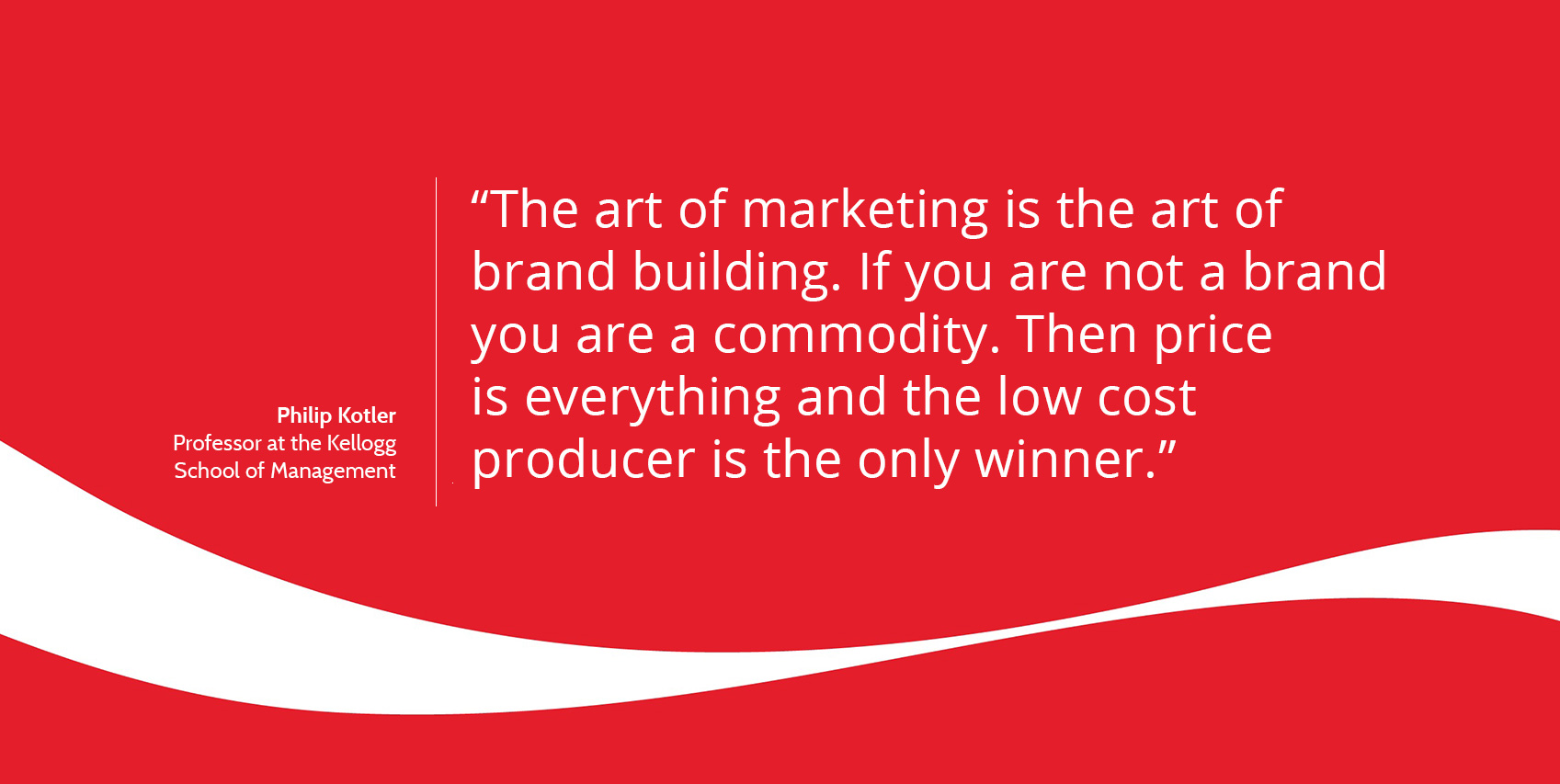 Philip Kotler
Professor at the Kellogg School of Management

“The art of marketing is the art of brand building. If you are not a brand you are a commodity. Then price is everything and the low cost producer is the only winner.”